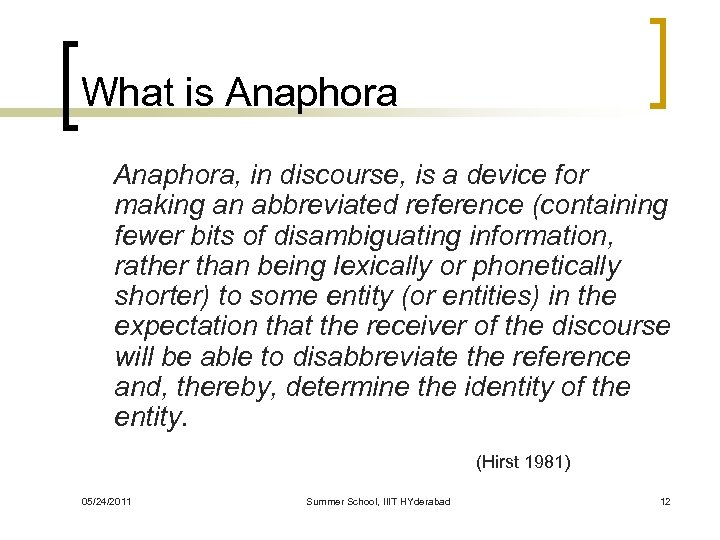 What is Anaphora

Anaphora, in discourse, is a device for making an abbreviated reference (containing fewer bits of disambiguating information, rather than being lexically or phonetically shorter) to some entity (or entities) in the expectation that the receiver of the discourse will be able to disabbreviate the reference and, thereby, determine the identity of the entity.

(Hirst 1981)

05/24/2011

Summer School, IIIT HYderabad

12